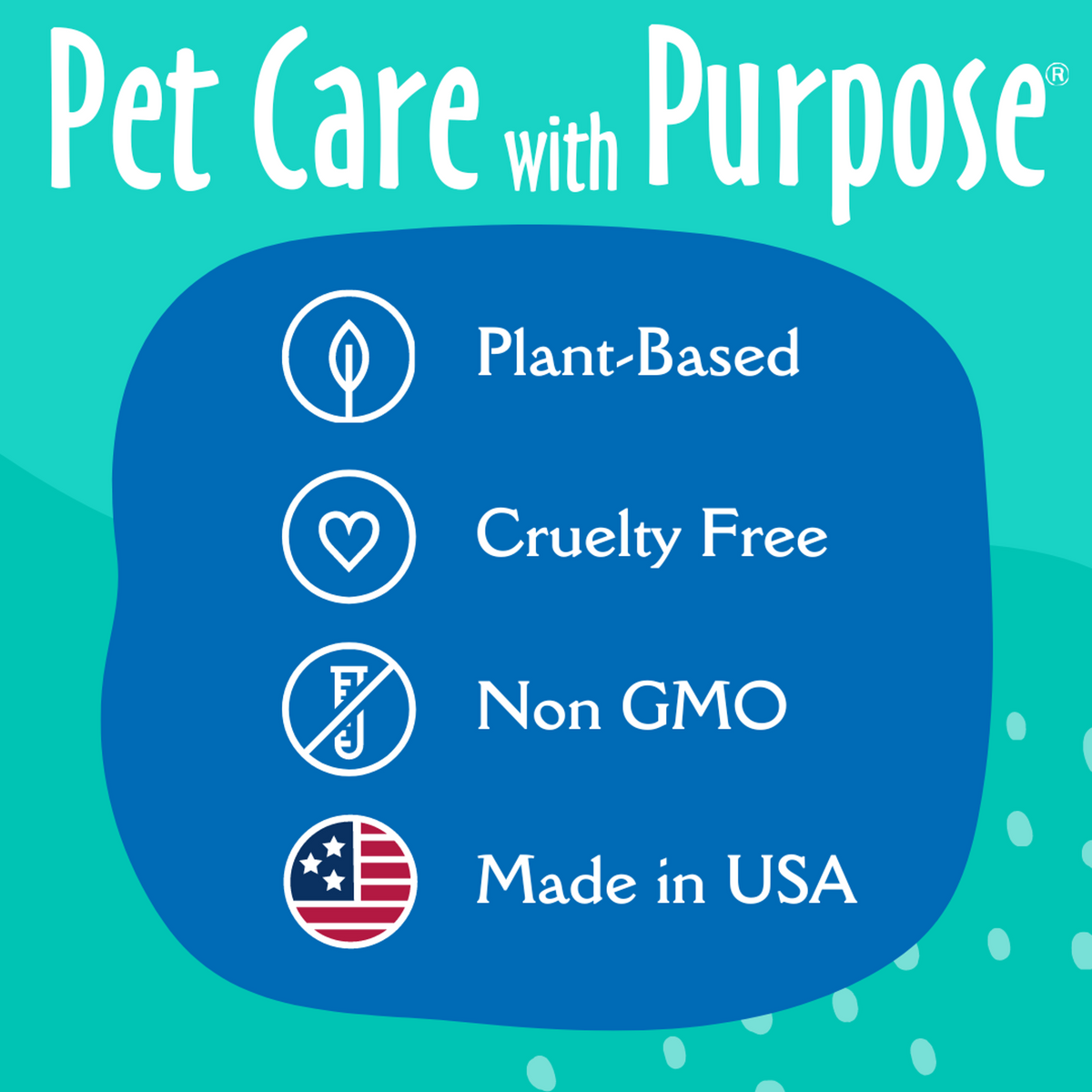 Pet Care with Purpose®

Plant-Based

Cruelty Free

Non GMO

Made in USA